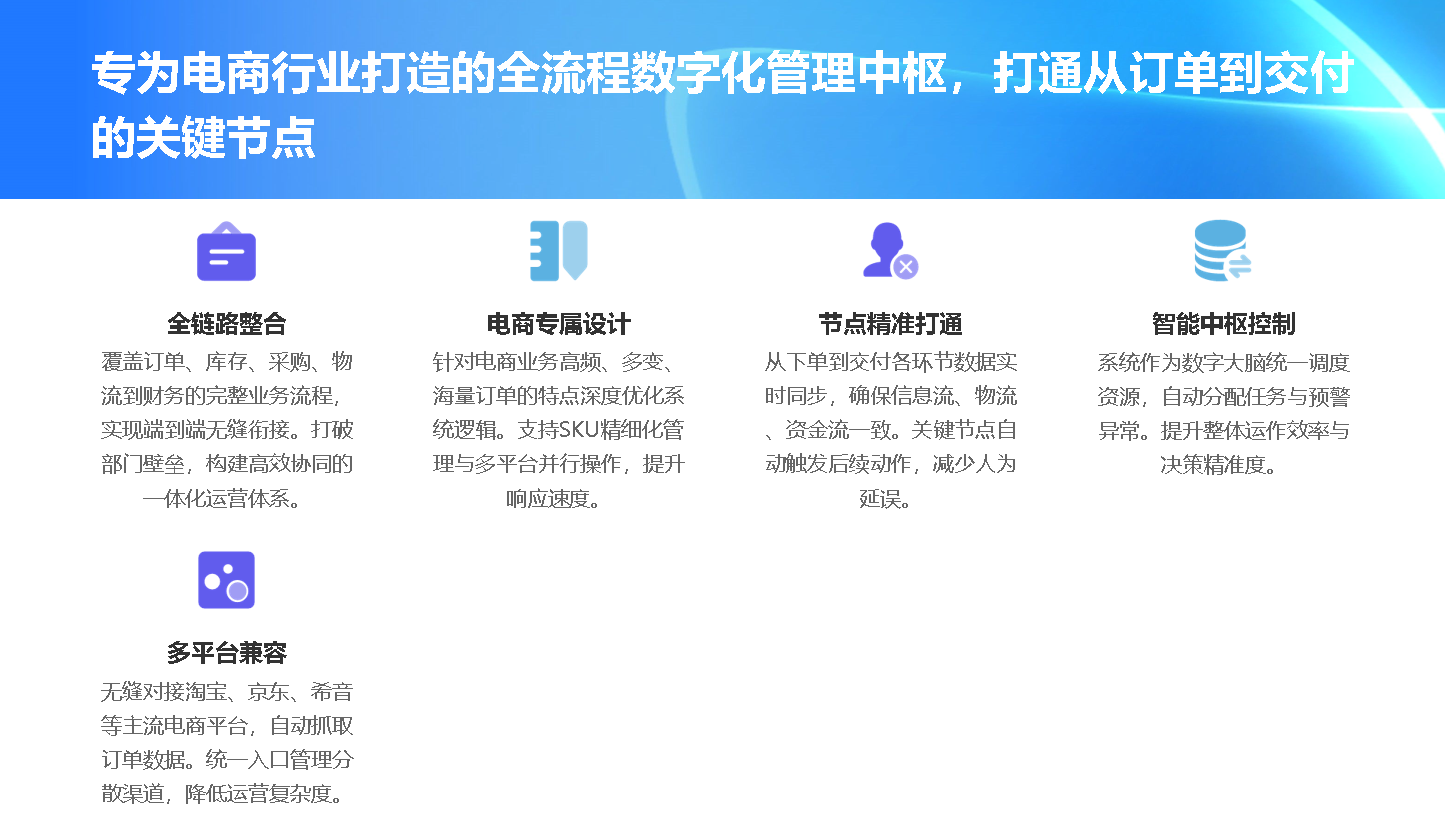 专为电商行业打造的全流程数字化管理中枢，打通从订单到交付的关键节点

全链路整合
覆盖订单、库存、采购、物流到财务的完整业务流程，实现端到端无缝衔接。打破部门壁垒，构建高效协同的一体化运营体系。

电商专属设计
针对电商业务高频、多变、海量订单的特点深度优化系统逻辑。支持SKU精细化管理与多平台并行操作，提升响应速度。

节点精准打通
从下单到交付各环节数据实时同步，确保信息流、物流、资金流一致。关键节点自动触发后续动作，减少人为延误。

智能中枢控制
系统作为数字大脑统一调度资源，自动分配任务与预警异常。提升整体运作效率与决策精准度。

多平台兼容
无缝对接淘宝、京东、希音等主流电商平台，自动抓取订单数据。统一入口管理分散渠道，降低运营复杂度。